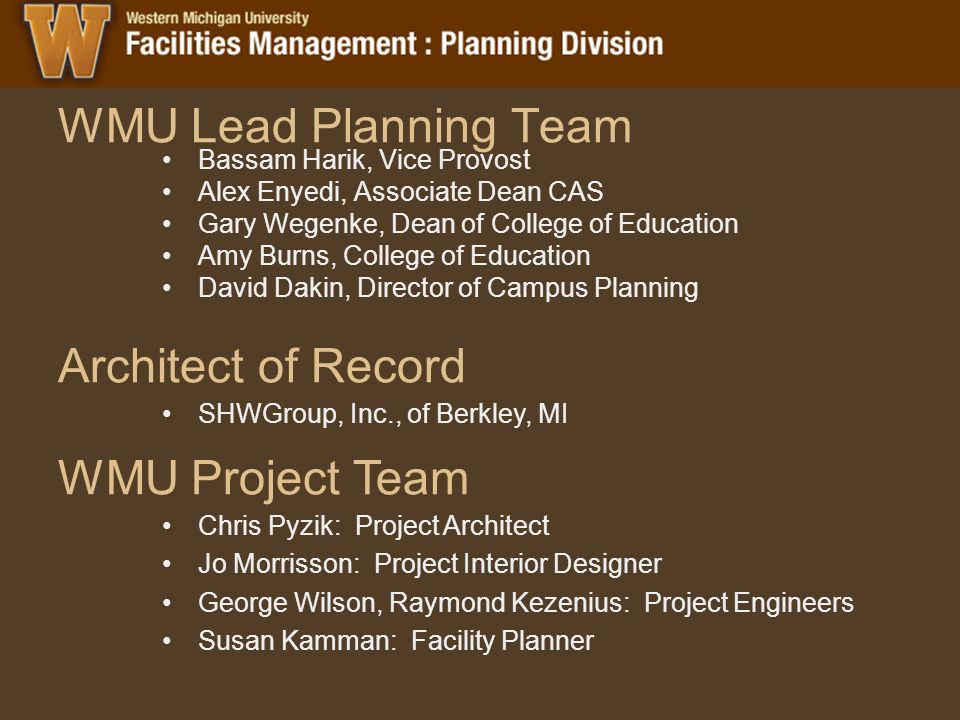 W

Western Michigan University
Facilities Management : Planning Division

WMU Lead Planning Team
• Bassam Harik, Vice Provost
• Alex Enyedi, Associate Dean CAS
• Gary Wegenke, Dean of College of Education
• Amy Burns, College of Education
• David Dakin, Director of Campus Planning

Architect of Record
• SHWGroup, Inc., of Berkley, MI

WMU Project Team
• Chris Pyzik: Project Architect
• Jo Morrisson: Project Interior Designer
• George Wilson, Raymond Kezenius: Project Engineers
• Susan Kamman: Facility Planner